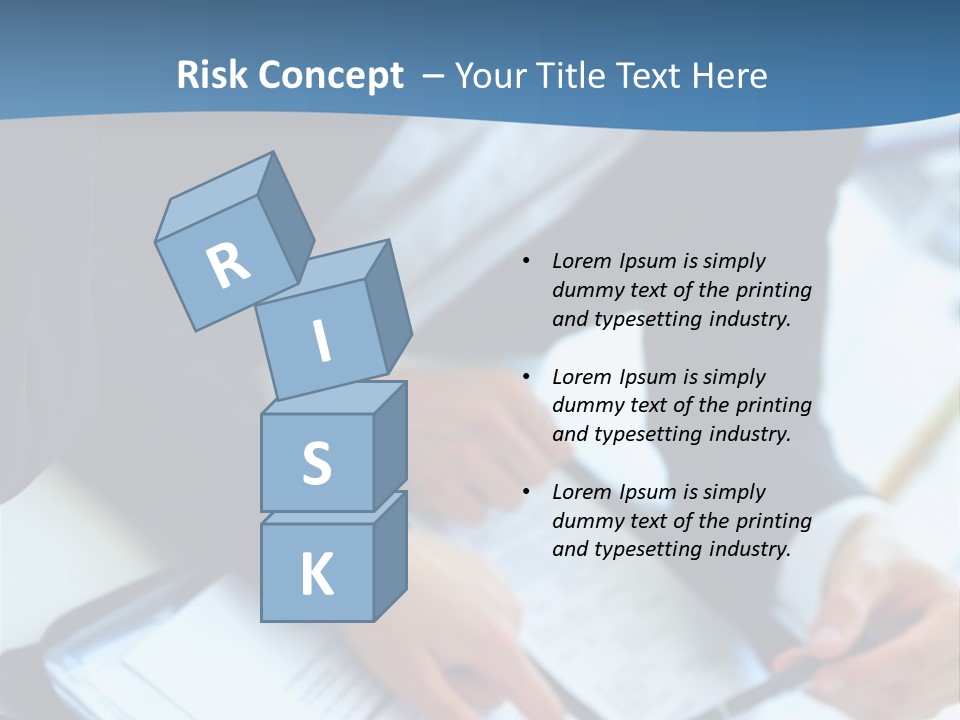 Risk Concept – Your Title Text Here

R
I
S
K

• Lorem Ipsum is simply dummy text of the printing and typesetting industry.

• Lorem Ipsum is simply dummy text of the printing and typesetting industry.

• Lorem Ipsum is simply dummy text of the printing and typesetting industry.